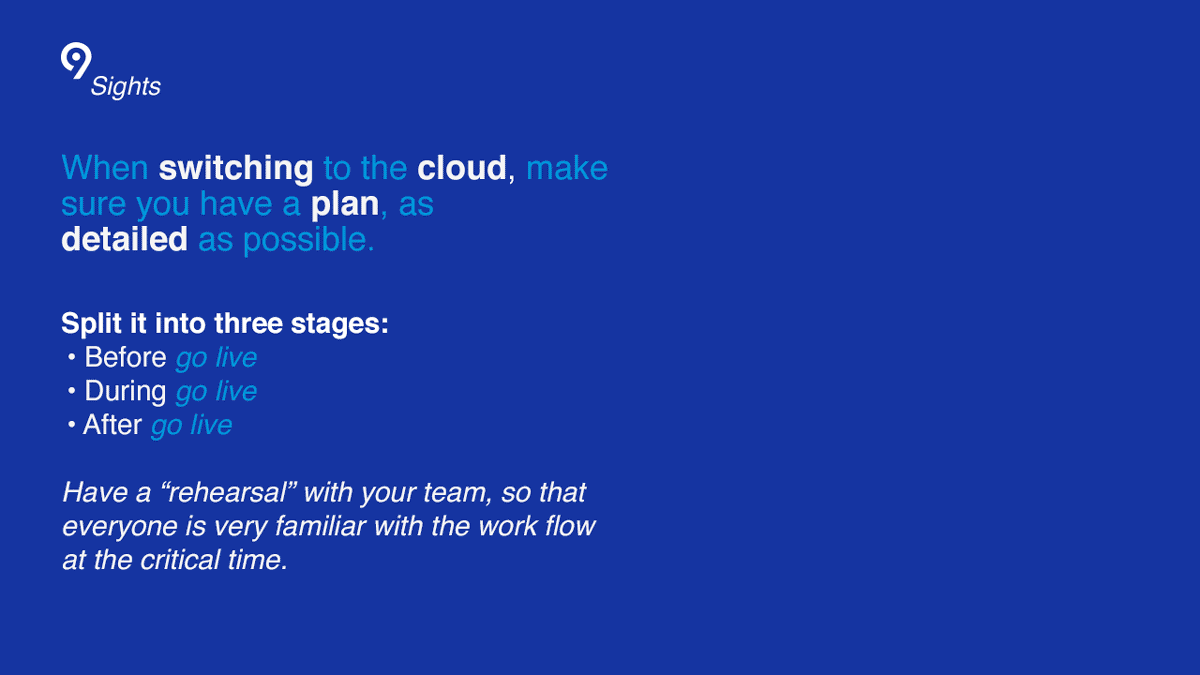 9 Sights

When switching to the cloud, make sure you have a plan, as detailed as possible.

Split it into three stages:
• Before go live
• During go live
• After go live

Have a “rehearsal” with your team, so that everyone is very familiar with the work flow at the critical time.